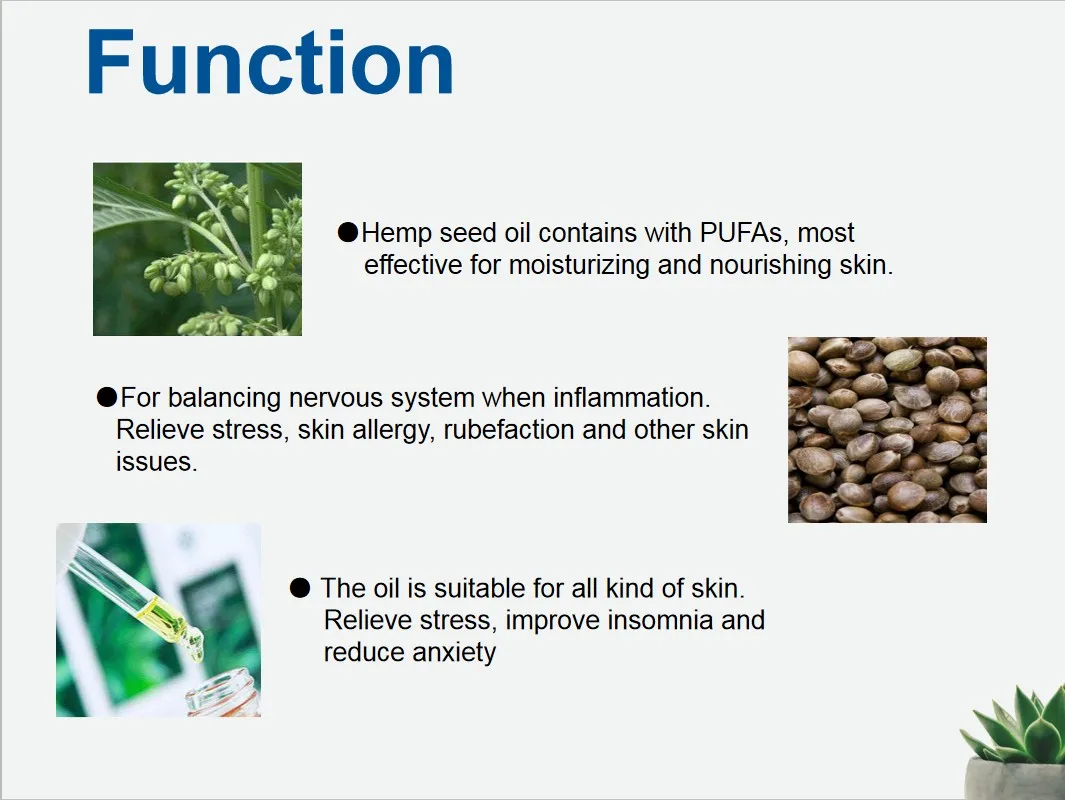 Function

●Hemp seed oil contains with PUFAs, most effective for moisturizing and nourishing skin.

●For balancing nervous system when inflammation. Relieve stress, skin allergy, rubefaction and other skin issues.

● The oil is suitable for all kind of skin. Relieve stress, improve insomnia and reduce anxiety